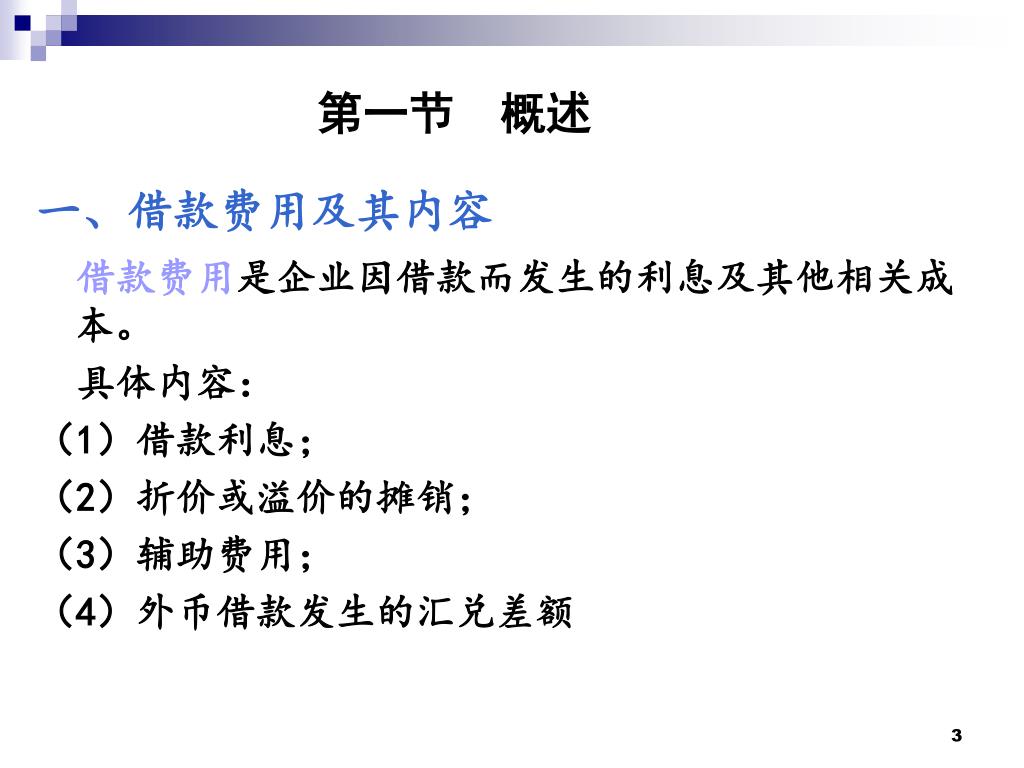 第一节　概述

一、借款费用及其内容

借款费用是企业因借款而发生的利息及其他相关成本。

具体内容：

（1）借款利息；

（2）折价或溢价的摊销；

（3）辅助费用；

（4）外币借款发生的汇兑差额

3